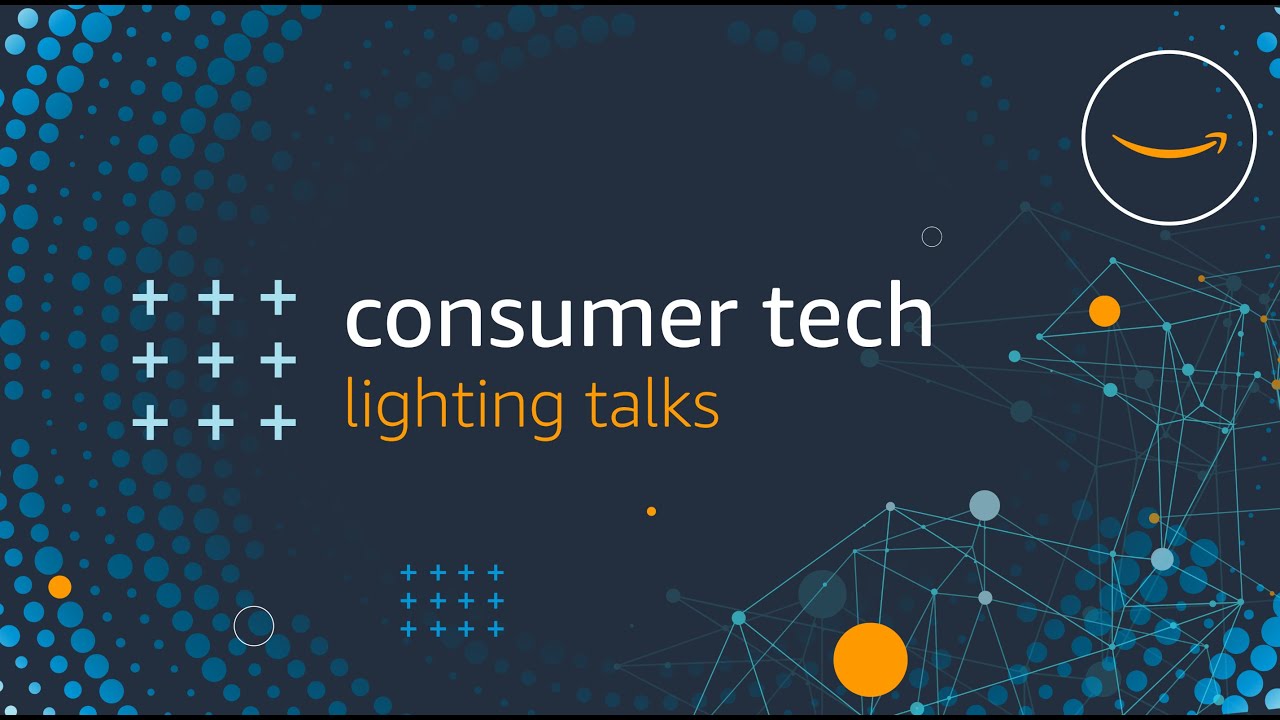 consumer tech
lighting talks